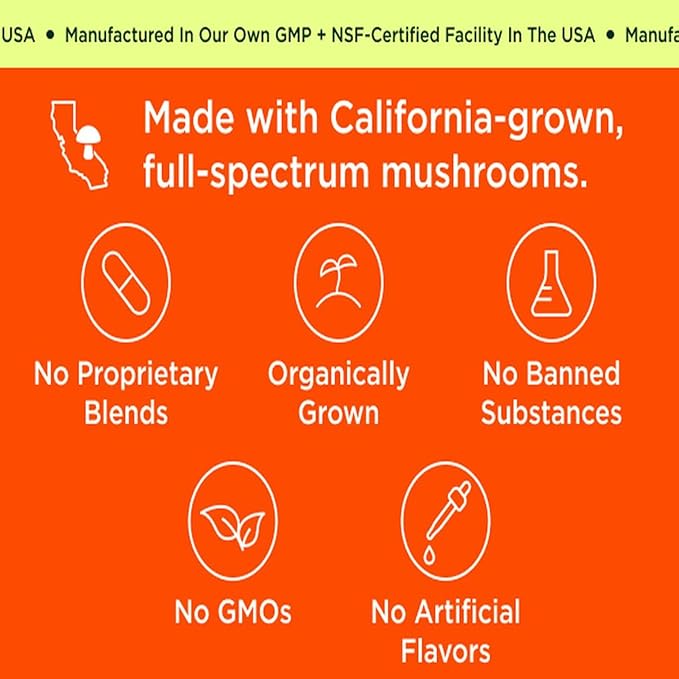 USA • Manufactured In Our Own GMP + NSF-Certified Facility In The USA • Manufa

Made with California-grown, full-spectrum mushrooms.

No Proprietary Blends

Organically Grown

No Banned Substances

No GMOs

No Artificial Flavors